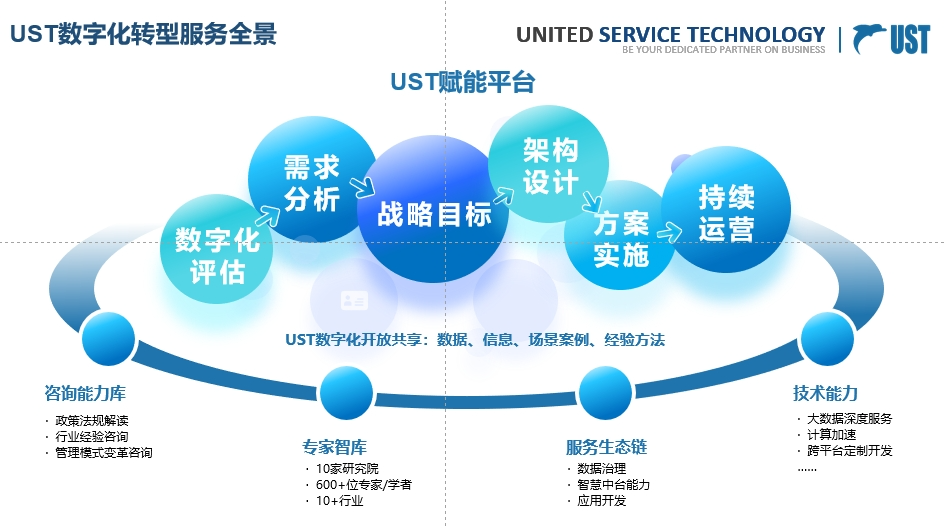 UST数字化转型服务全景

UNITED SERVICE TECHNOLOGY
BE YOUR DEDICATED PARTNER ON BUSINESS

UST

UST赋能平台

数字化评估

需求分析

战略目标

架构设计

方案实施

持续运营

UST数字化开放共享：数据、信息、场景案例、经验方法

咨询能力库
· 政策法规解读
· 行业经验咨询
· 管理模式变革咨询

专家智库
· 10家研究院
· 600+位专家/学者
· 10+行业

服务生态链
· 数据治理
· 智慧中台能力
· 应用开发

技术能力
· 大数据深度服务
· 计算加速
· 跨平台定制开发
……